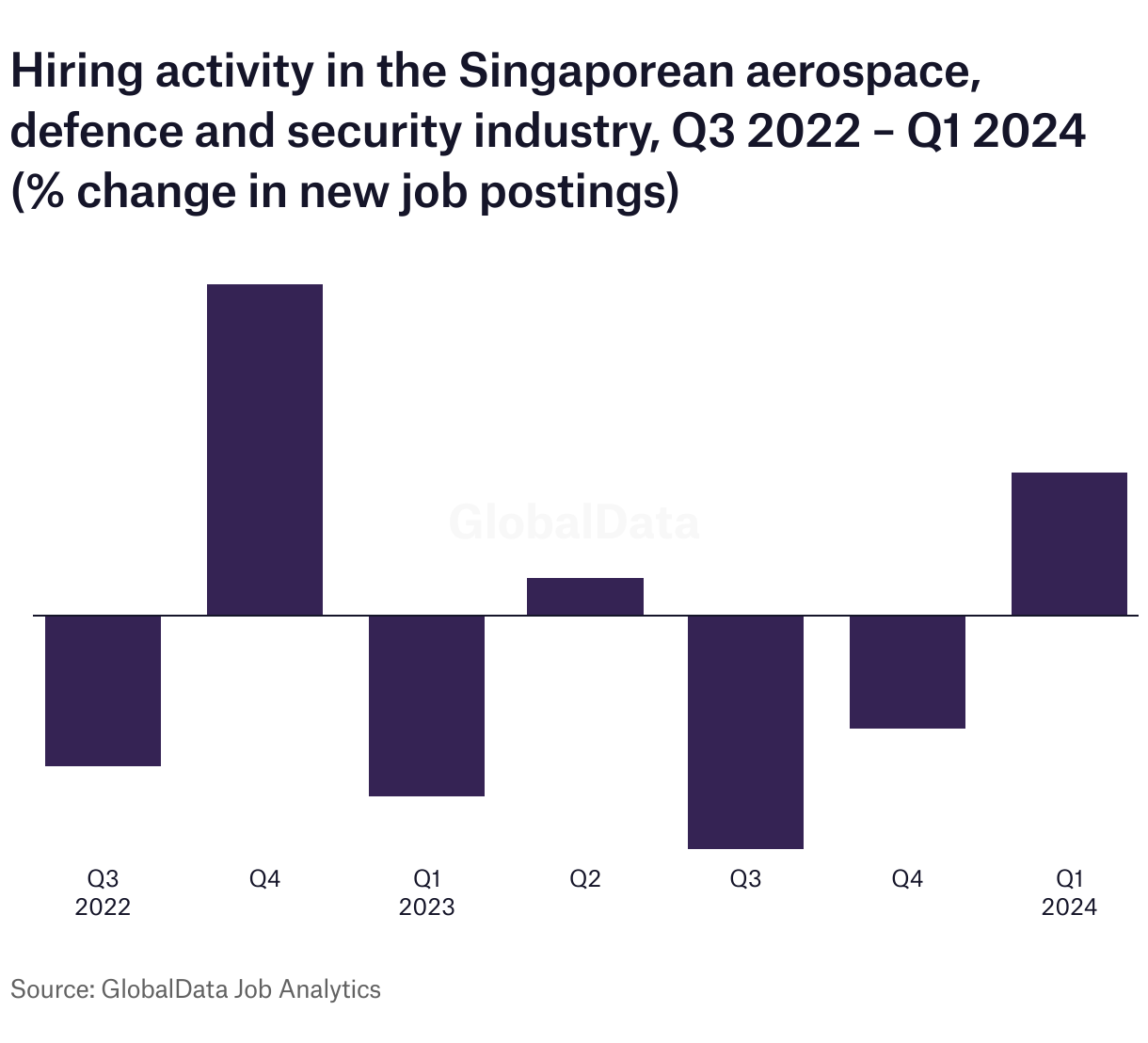 Hiring activity in the Singaporean aerospace, defence and security industry, Q3 2022 – Q1 2024 (% change in new job postings)

GlobalData

Q3
2022

Q4

Q1
2023

Q2

Q3

Q4

Q1
2024

Source: GlobalData Job Analytics